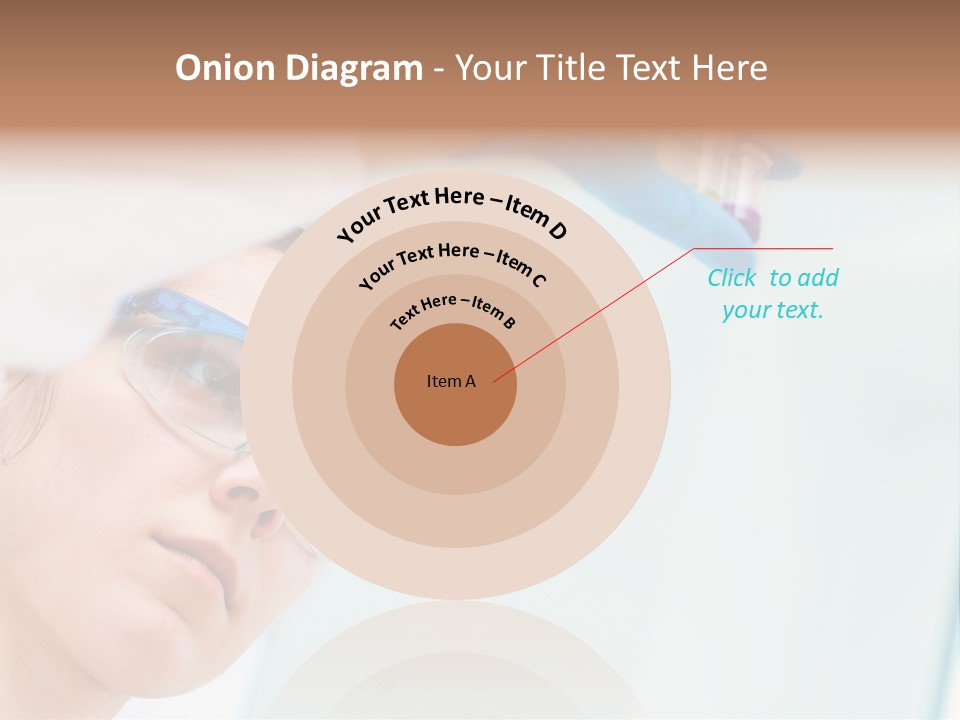 Onion Diagram - Your Title Text Here

Your Text Here – Item D

Your Text Here – Item C

Text Here – Item B

Item A

Click to add your text.